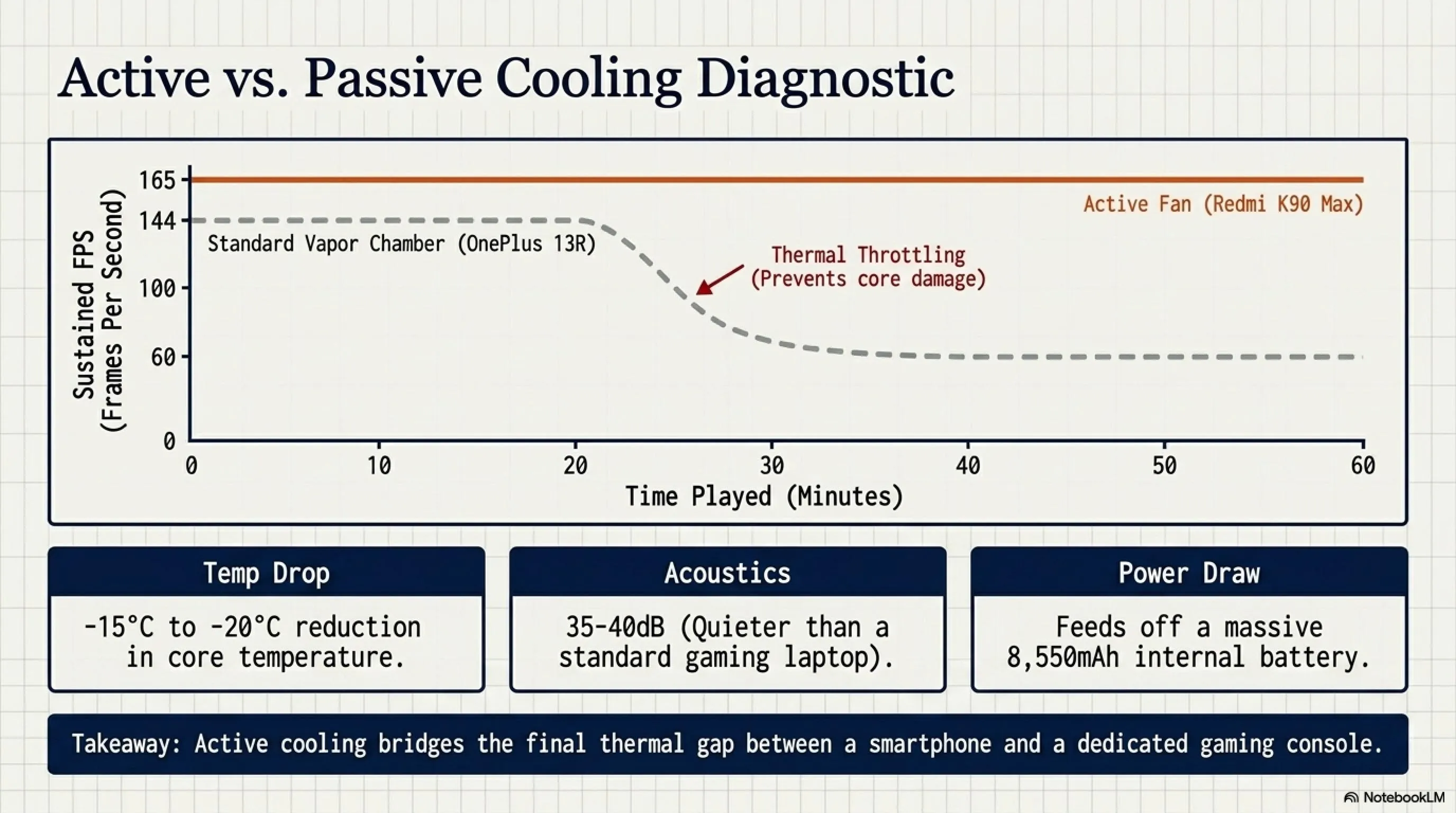 Active vs. Passive Cooling Diagnostic

Sustained FPS (Frames Per Second)

165
144
100
60
0

Active Fan (Redmi K90 Max)

Standard Vapor Chamber (OnePlus 13R)

Thermal Throttling (Prevents core damage)

0 10 20 30 40 50 60

Time Played (Minutes)

Temp Drop

-15°C to -20°C reduction in core temperature.

Acoustics

35-40dB (Quieter than a standard gaming laptop).

Power Draw

Feeds off a massive 8,550mAh internal battery.

Takeaway: Active cooling bridges the final thermal gap between a smartphone and a dedicated gaming console.

NotebookLM